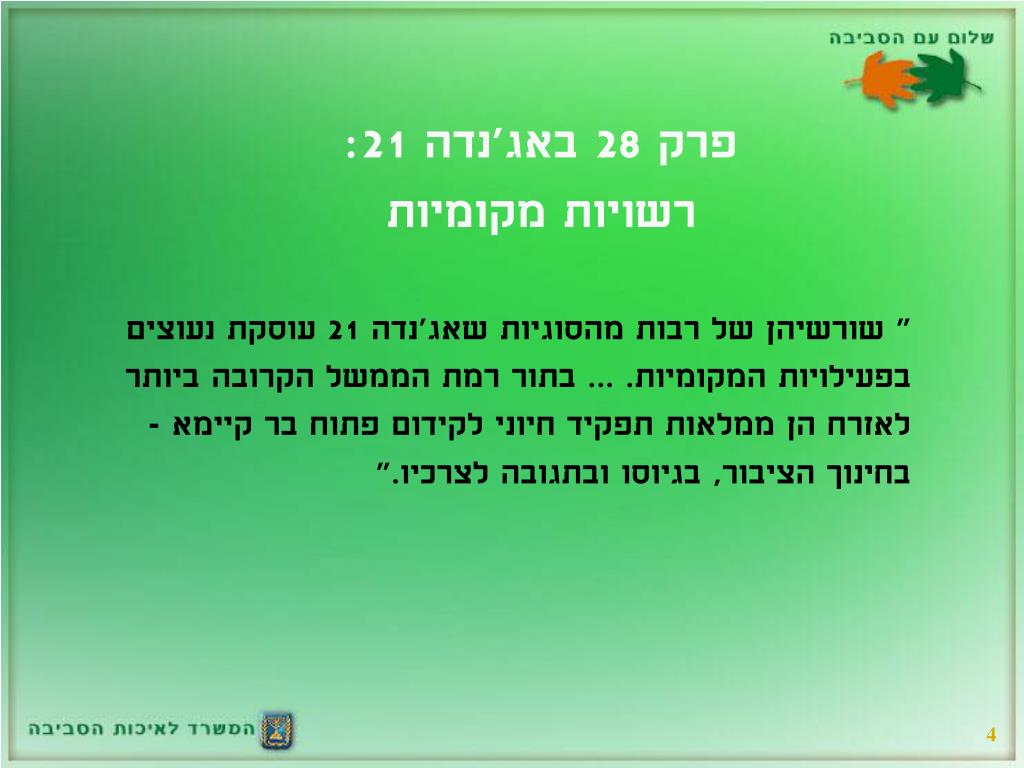 שלום עם הסביבה

פרק 28 באג'נדה 21:
רשויות מקומיות

" שורשיהן של רבות מהסוגיות שאג'נדה 21 עוסקת נעוצים בפעילויות המקומיות. ... בתור רמת הממשל הקרובה ביותר לאזרח הן ממלאות תפקיד חיוני לקידום פתוח בר קיימא - בחינוך הציבור, בגיוסו ובתגובה לצרכיו."

המשרד לאיכות הסביבה

4